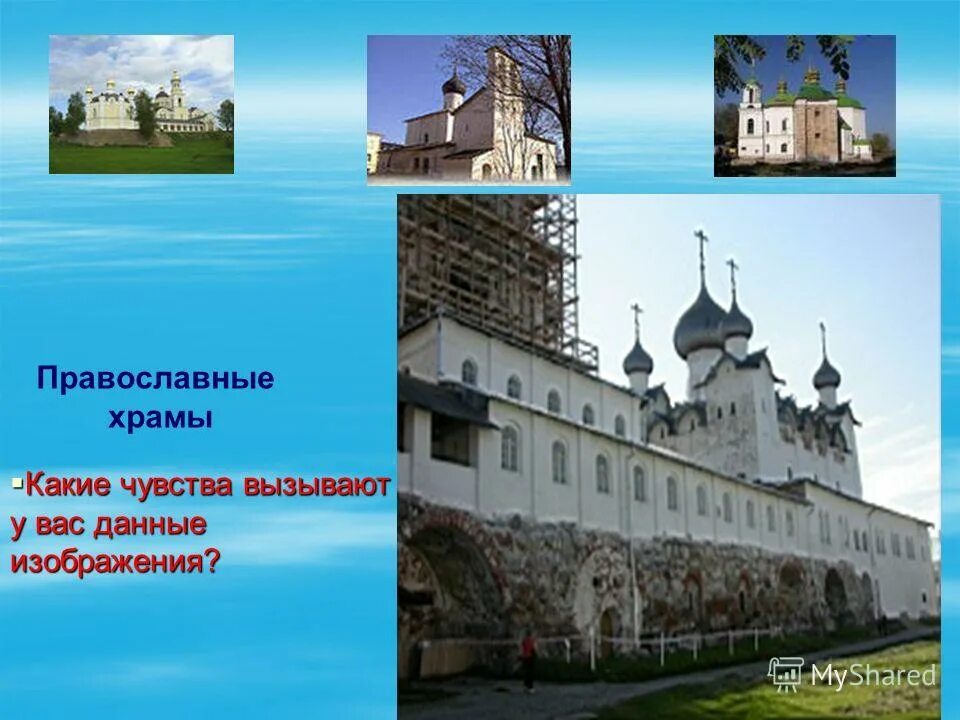 Православные храмы

▪Какие чувства вызывают у вас данные изображения?

MyShared